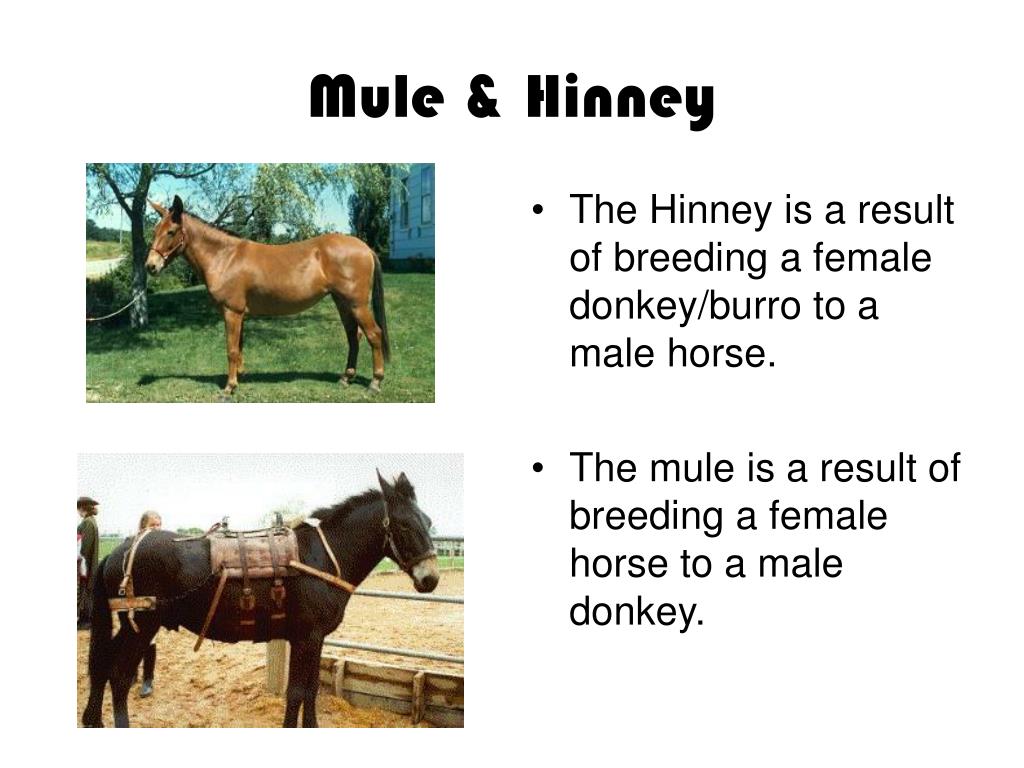 Mule & Hinney

• The Hinney is a result of breeding a female donkey/burro to a male horse.

• The mule is a result of breeding a female horse to a male donkey.